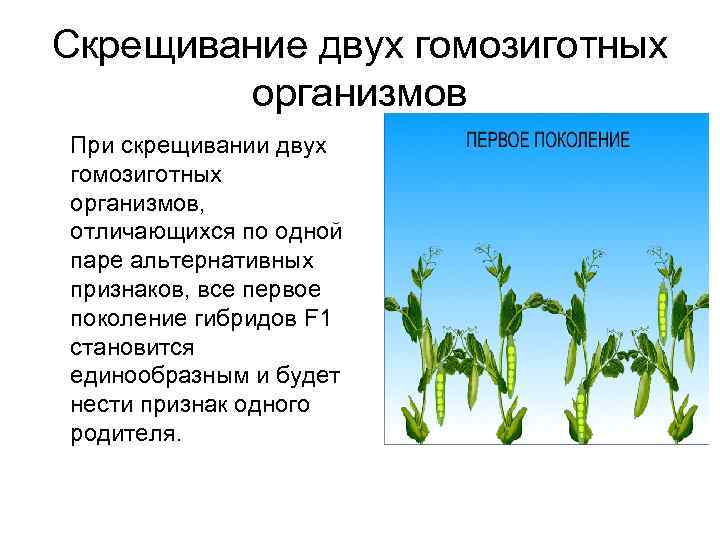 Скрещивание двух гомозиготных организмов

При скрещивании двух гомозиготных организмов, отличающихся по одной паре альтернативных признаков, все первое поколение гибридов F1 становится единообразным и будет нести признак одного родителя.

ПЕРВОЕ ПОКОЛЕНИЕ